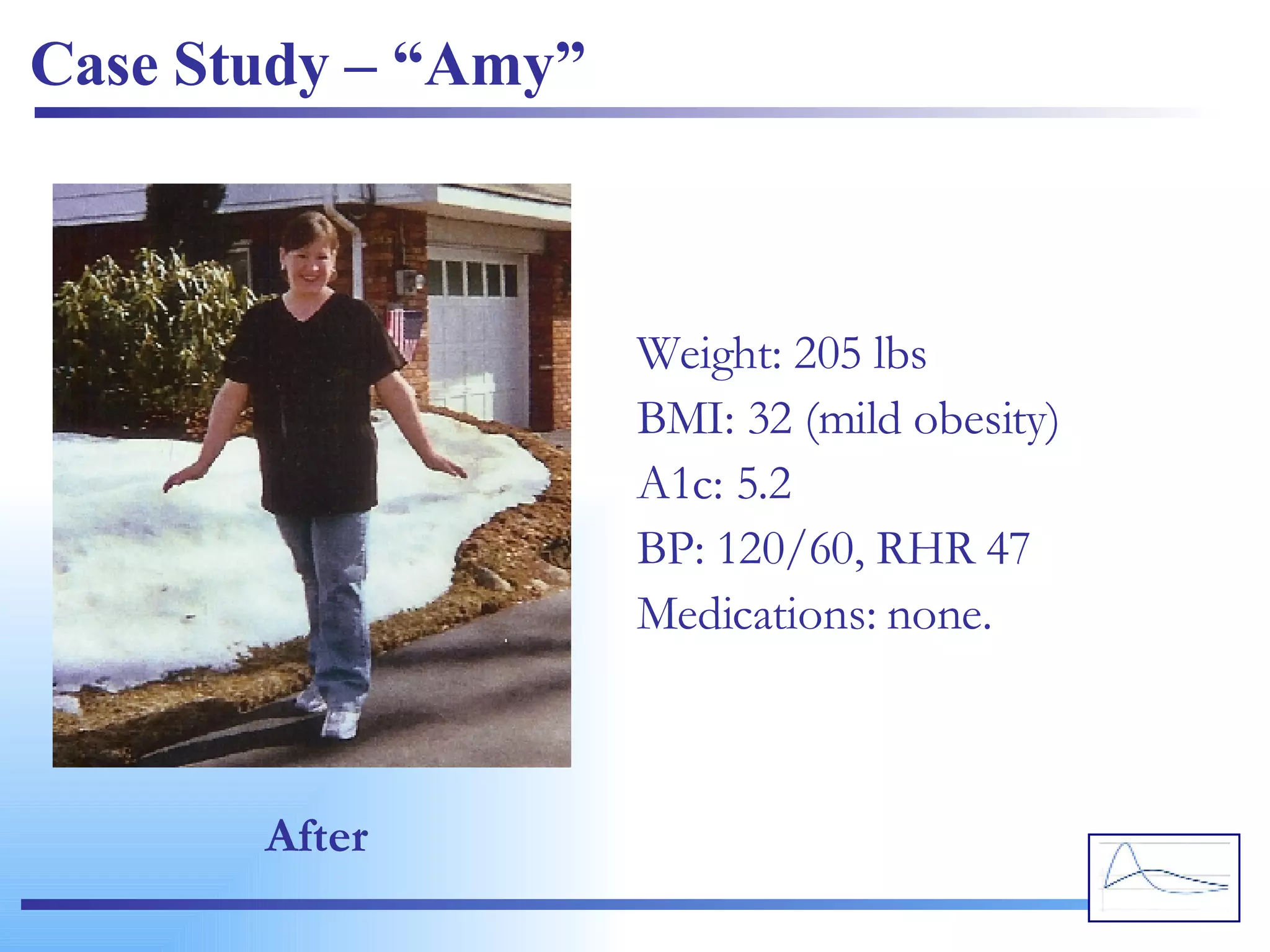 Case Study – “Amy”

Weight: 205 lbs
BMI: 32 (mild obesity)
A1c: 5.2
BP: 120/60, RHR 47
Medications: none.

After